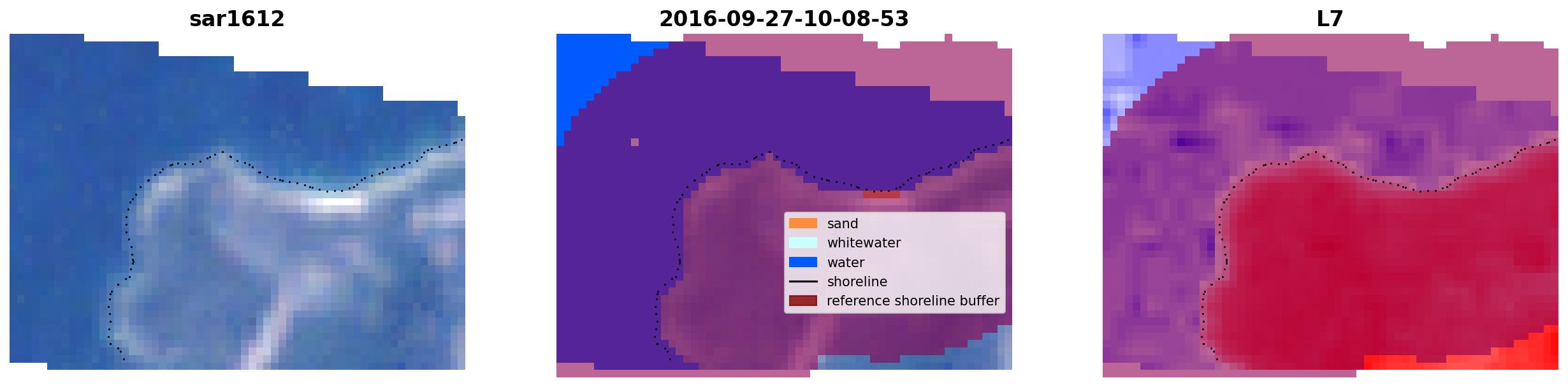 sar1612

2016-09-27-10-08-53

sand
whitewater
water
shoreline
reference shoreline buffer

L7